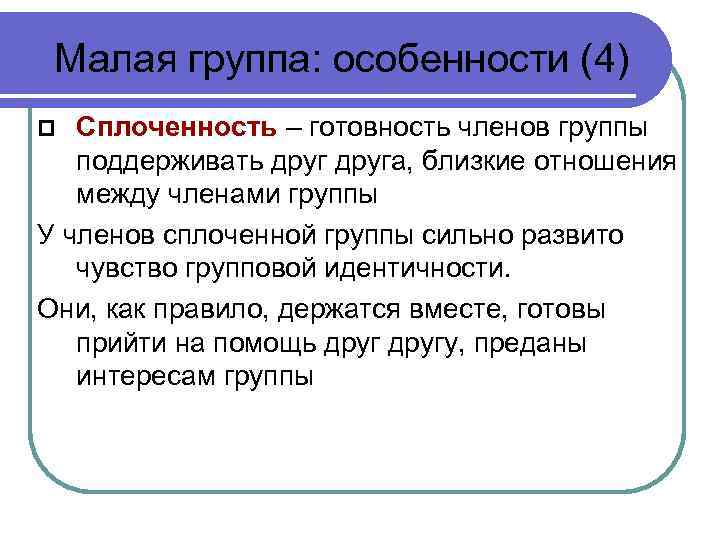 Малая группа: особенности (4)

Сплоченность – готовность членов группы поддерживать друг друга, близкие отношения между членами группы

У членов сплоченной группы сильно развито чувство групповой идентичности.

Они, как правило, держатся вместе, готовы прийти на помощь друг другу, преданы интересам группы